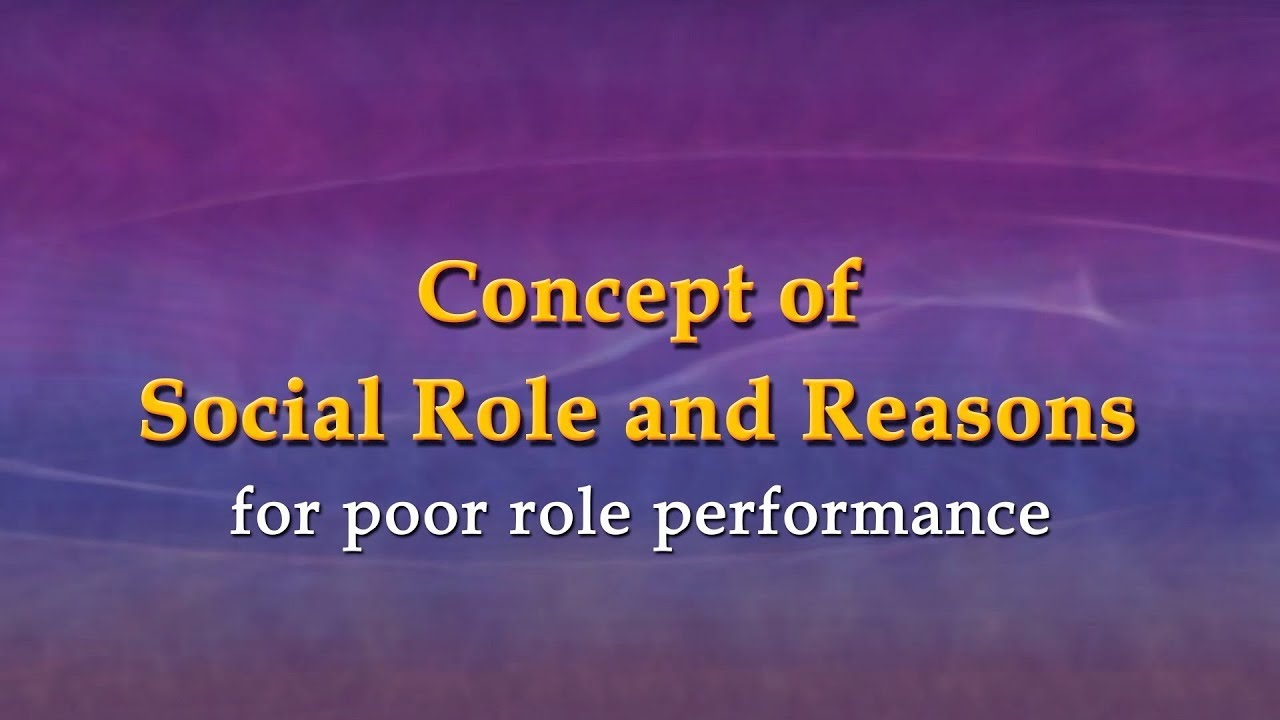 Concept of
Social Role and Reasons
for poor role performance